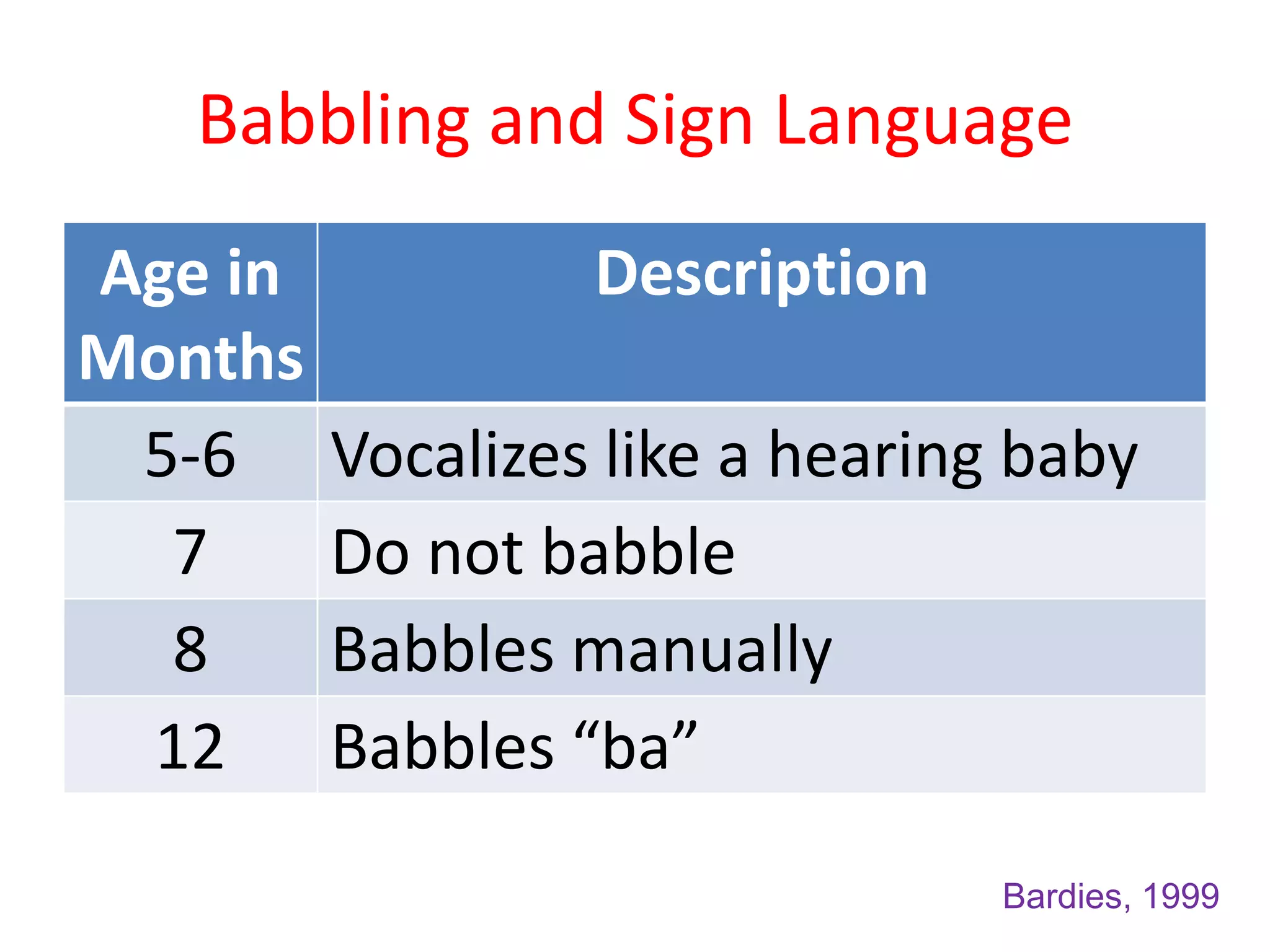 Babbling and Sign Language

| Age in Months | Description |
|---|---|
| 5-6 | Vocalizes like a hearing baby |
| 7 | Do not babble |
| 8 | Babbles manually |
| 12 | Babbles “ba” |

Bardies, 1999